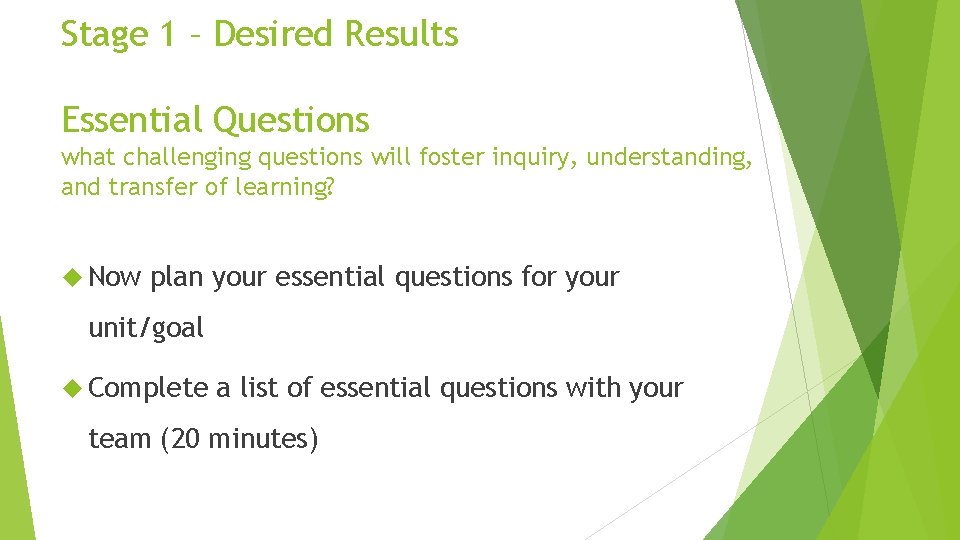 Stage 1 – Desired Results

Essential Questions
what challenging questions will foster inquiry, understanding, and transfer of learning?

Now plan your essential questions for your unit/goal

Complete a list of essential questions with your team (20 minutes)